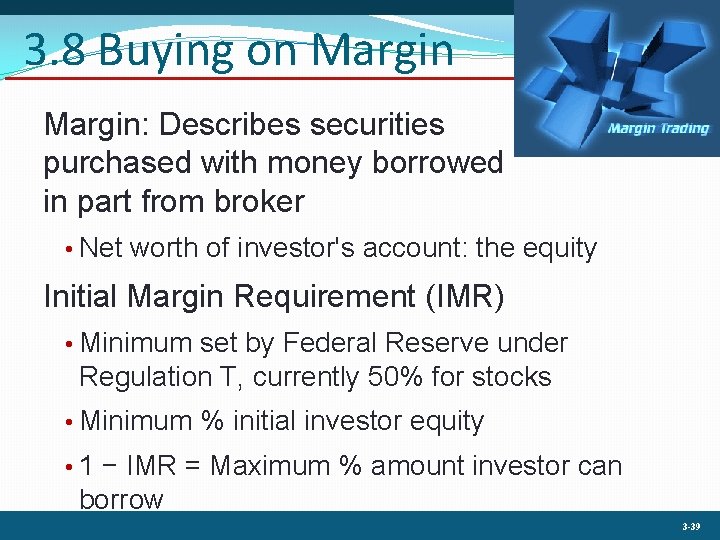 3.8 Buying on Margin

Margin Trading

Margin: Describes securities purchased with money borrowed in part from broker

• Net worth of investor's account: the equity

Initial Margin Requirement (IMR)

• Minimum set by Federal Reserve under Regulation T, currently 50% for stocks

• Minimum % initial investor equity

• 1 − IMR = Maximum % amount investor can borrow

3-39